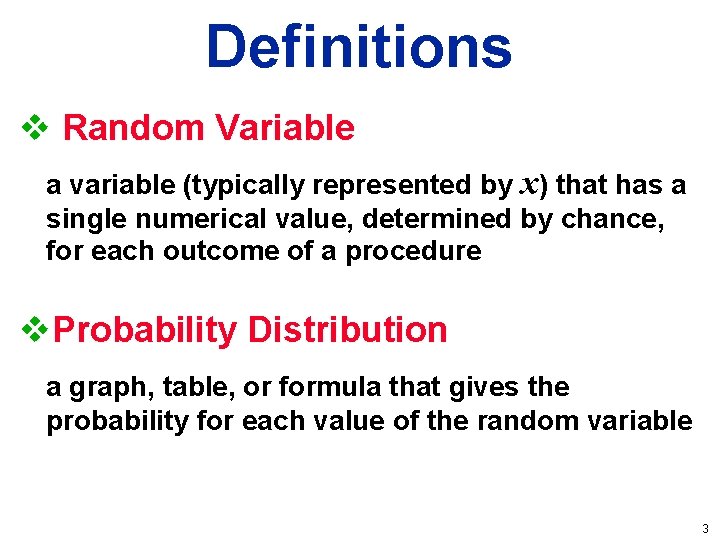 Definitions

❖ Random Variable

a variable (typically represented by $x$) that has a single numerical value, determined by chance, for each outcome of a procedure

❖ Probability Distribution

a graph, table, or formula that gives the probability for each value of the random variable

3